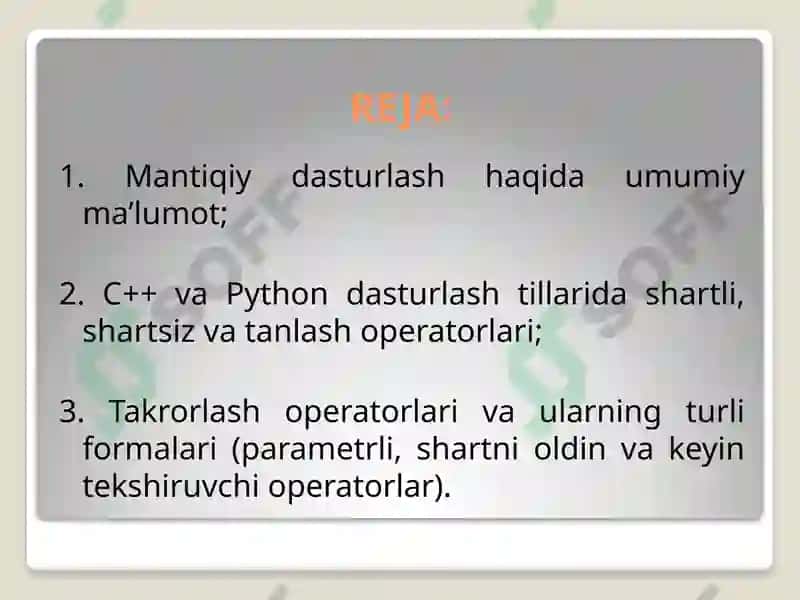 REJA:

1. Mantiqiy dasturlash haqida umumiy ma’lumot;

2. C++ va Python dasturlash tillarida shartli, shartsiz va tanlash operatorlari;

3. Takrorlash operatorlari va ularning turli formalari (parametrli, shartni oldin va keyin tekshiruvchi operatorlar).

SOFF

SOFF